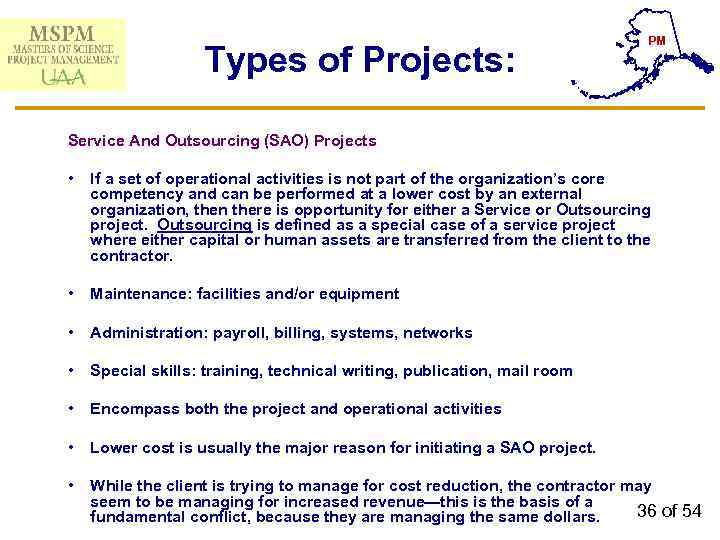 MSPM
MASTERS OF SCIENCE
PROJECT MANAGEMENT
UAA

Types of Projects:

PM

Service And Outsourcing (SAO) Projects

• If a set of operational activities is not part of the organization's core competency and can be performed at a lower cost by an external organization, then there is opportunity for either a Service or Outsourcing project. Outsourcing is defined as a special case of a service project where either capital or human assets are transferred from the client to the contractor.

• Maintenance: facilities and/or equipment

• Administration: payroll, billing, systems, networks

• Special skills: training, technical writing, publication, mail room

• Encompass both the project and operational activities

• Lower cost is usually the major reason for initiating a SAO project.

• While the client is trying to manage for cost reduction, the contractor may seem to be managing for increased revenue—this is the basis of a fundamental conflict, because they are managing the same dollars.

36 of 54